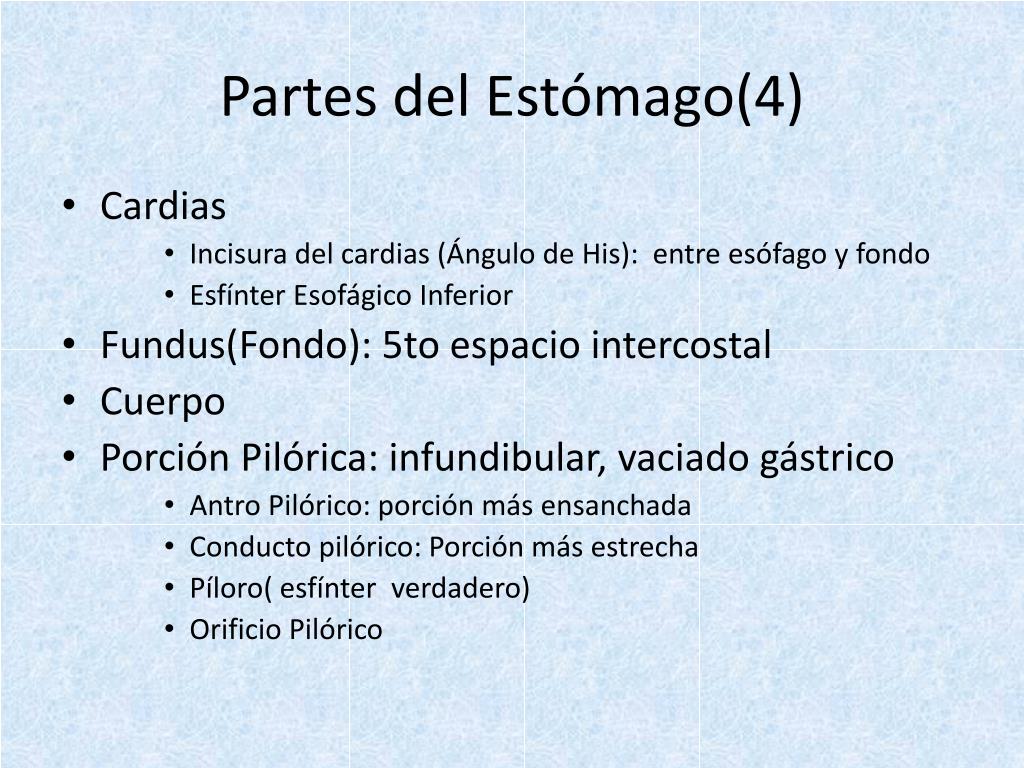 Partes del Estómago(4)

• Cardias
  • Incisura del cardias (Ángulo de His): entre esófago y fondo
  • Esfínter Esofágico Inferior
• Fundus(Fondo): 5to espacio intercostal
• Cuerpo
• Porción Pilórica: infundibular, vaciado gástrico
  • Antro Pilórico: porción más ensanchada
  • Conducto pilórico: Porción más estrecha
  • Píloro( esfínter verdadero)
  • Orificio Pilórico